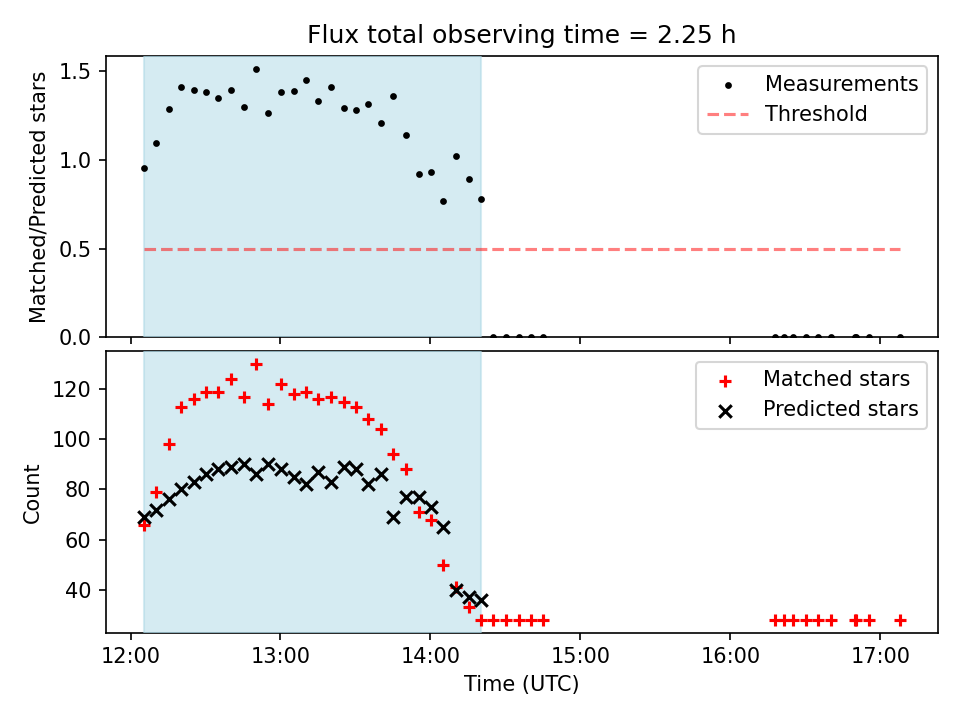 Flux total observing time = 2.25 h

Matched/Predicted stars

1.5
1.0
0.5
0.0

Measurements
Threshold

Count

120
100
80
60
40

Matched stars
Predicted stars

12:00
13:00
14:00
15:00
16:00
17:00

Time (UTC)